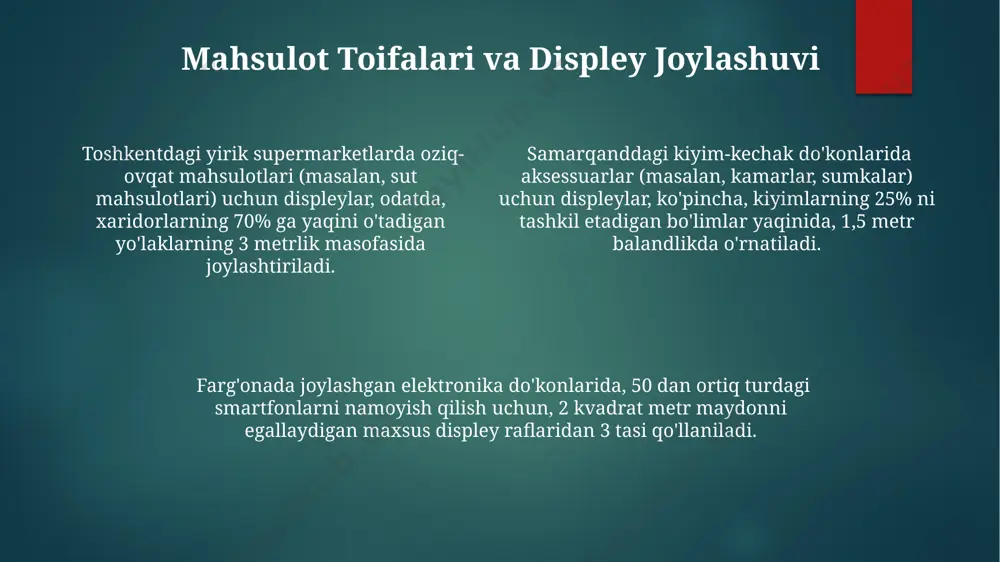 Mahsulot Toifalari va Displey Joylashuvi

Toshkentdagi yirik supermarketlarda oziq-ovqat mahsulotlari (masalan, sut mahsulotlari) uchun displeylar, odatda, xaridorlarning 70% ga yaqini o'tadigan yo'laklarning 3 metrlik masofasida joylashtiriladi.

Samarqanddagi kiyim-kechak do'konlarida aksessuarlar (masalan, kamarlar, sumkalar) uchun displeylar, ko'pincha, kiyimlarning 25% ni tashkil etadigan bo'limlar yaqinida, 1,5 metr balandlikda o'rnatiladi.

Farg'onada joylashgan elektronika do'konlarida, 50 dan ortiq turdagi smartfonlarni namoyish qilish uchun, 2 kvadrat metr maydonni egallaydigan maxsus displey raflaridan 3 tasi qo'llaniladi.